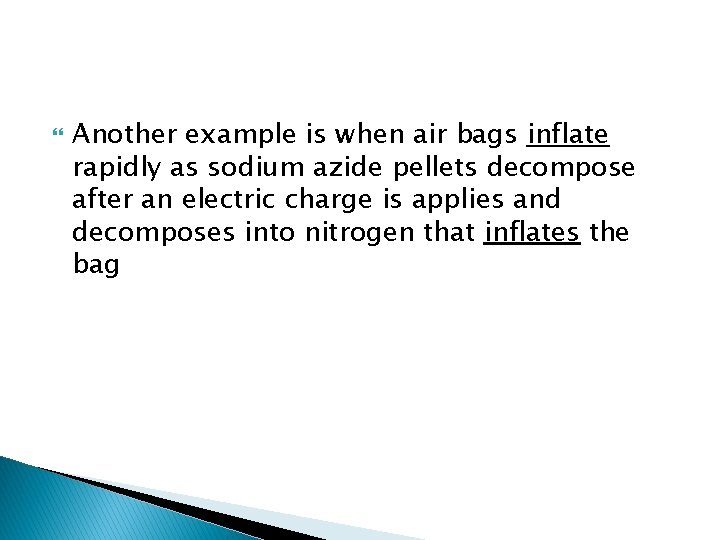 Another example is when air bags inflate rapidly as sodium azide pellets decompose after an electric charge is applies and decomposes into nitrogen that inflates the bag